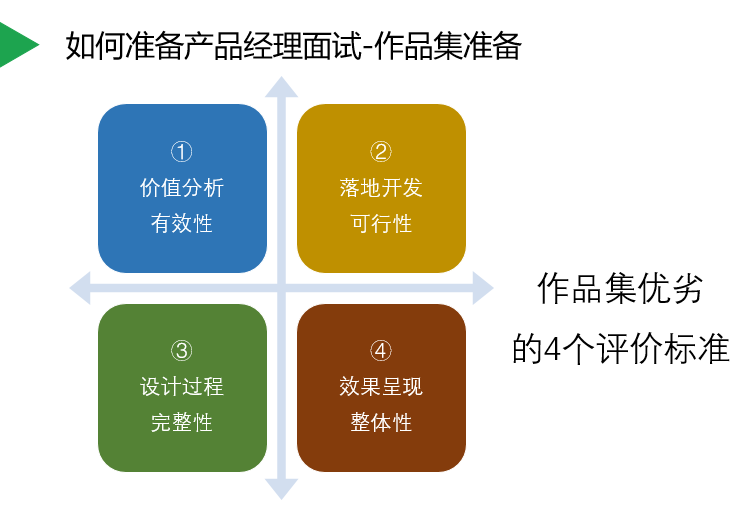 如何准备产品经理面试-作品集准备

①
价值分析
有效性

②
落地开发
可行性

③
设计过程
完整性

④
效果呈现
整体性

作品集优劣
的4个评价标准